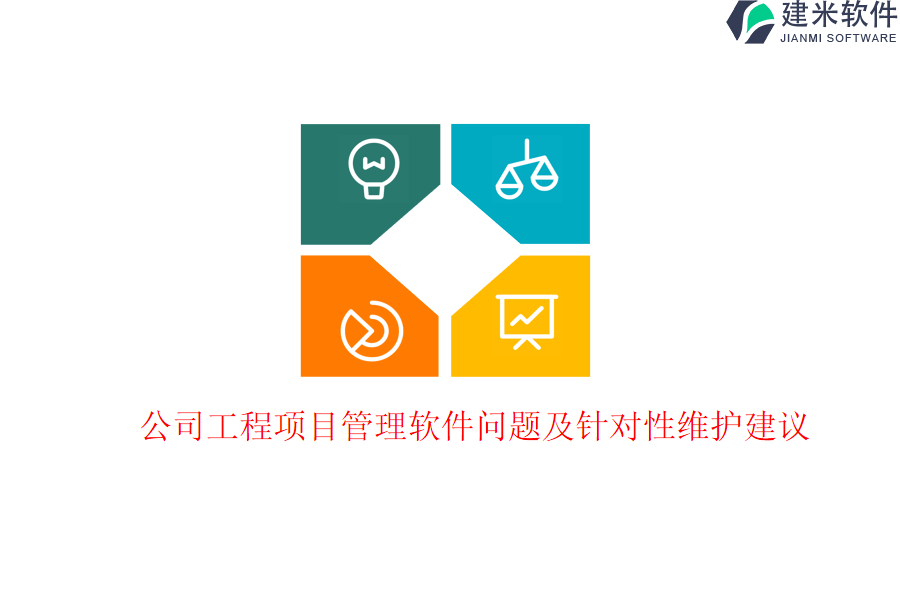 建米软件
JIANMI SOFTWARE

公司工程项目管理软件问题及针对性维护建议